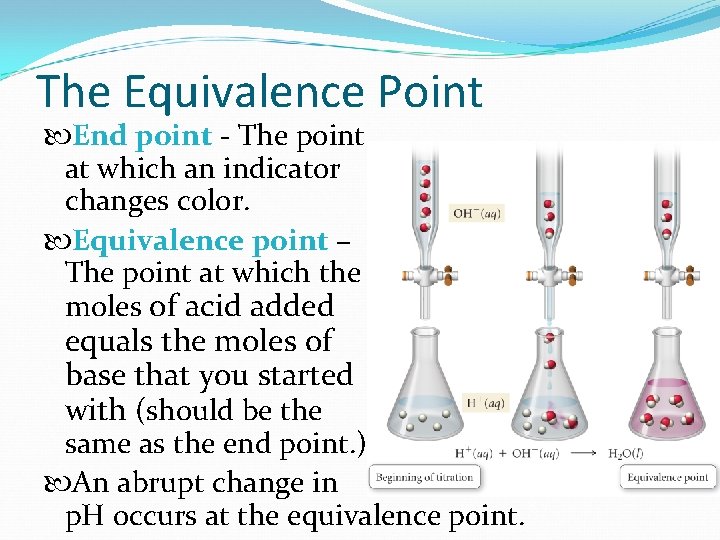 The Equivalence Point

End point - The point at which an indicator changes color.

Equivalence point – The point at which the moles of acid added equals the moles of base that you started with (should be the same as the end point.)

An abrupt change in pH occurs at the equivalence point.

$OH^-(aq)$

$H^+(aq)$

$H^+(aq) + OH^-(aq) \longrightarrow H_2O(l)$

Beginning of titration

Equivalence point